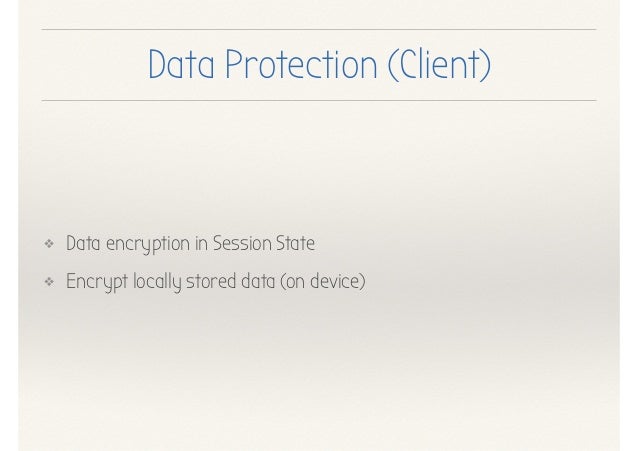 Data Protection (Client)

❖ Data encryption in Session State

❖ Encrypt locally stored data (on device)